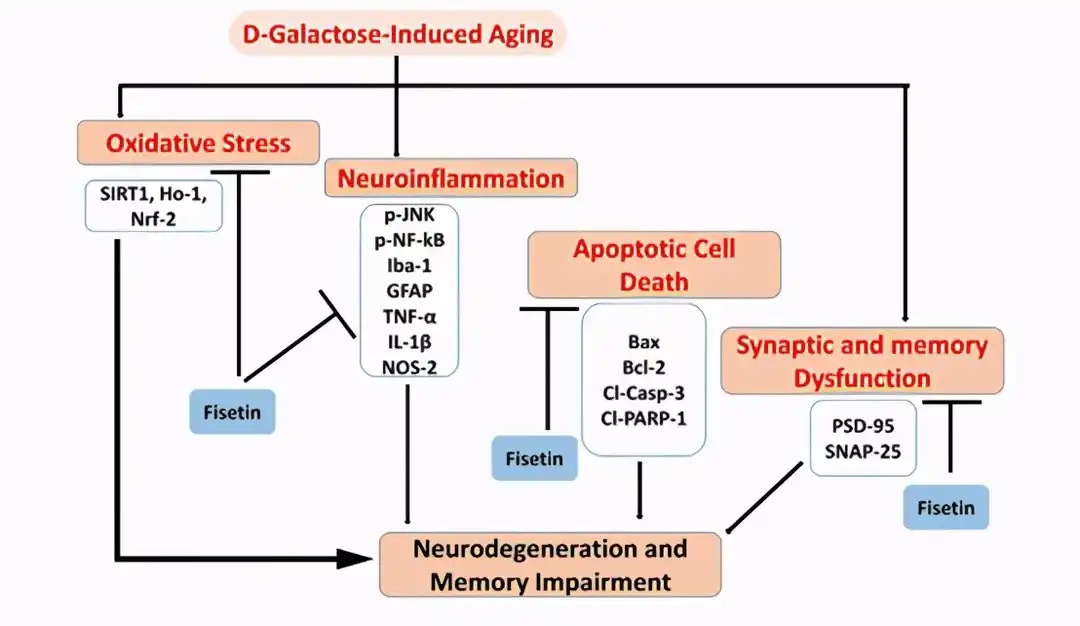 D-Galactose-Induced Aging

Oxidative Stress

SIRT1, Ho-1, Nrf-2

Neuroinflammation

p-JNK
p-NF-kB
Iba-1
GFAP
TNF-α
IL-1β
NOS-2

Fisetin

Apoptotic Cell Death

Bax
Bcl-2
Cl-Casp-3
Cl-PARP-1

Fisetin

Synaptic and memory Dysfunction

PSD-95
SNAP-25

Fisetin

Neurodegeneration and Memory Impairment